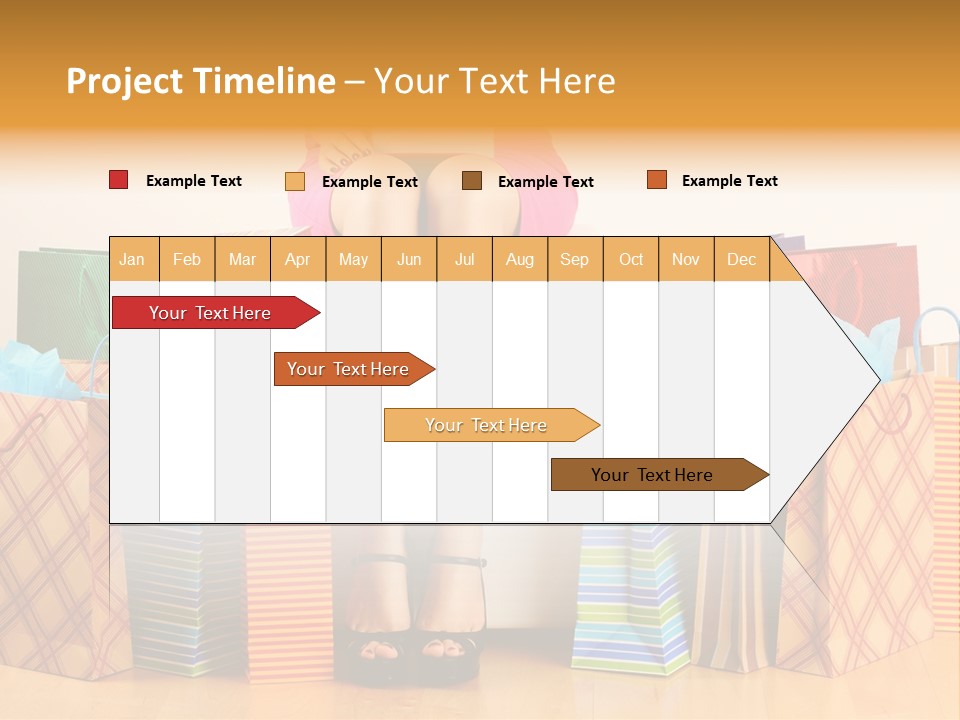 Project Timeline – Your Text Here

Example Text
Example Text
Example Text
Example Text

| Jan | Feb | Mar | Apr | May | Jun | Jul | Aug | Sep | Oct | Nov | Dec |
|---|---|---|---|---|---|---|---|---|---|---|---|

Your Text Here
Your Text Here
Your Text Here
Your Text Here